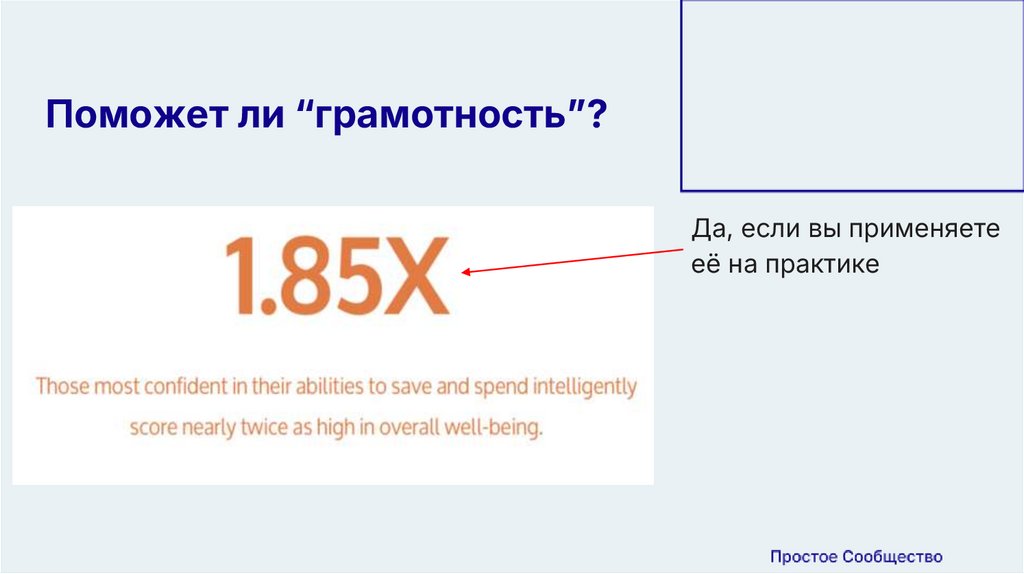 Поможет ли “грамотность”?

1.85X

Those most confident in their abilities to save and spend intelligently score nearly twice as high in overall well-being.

Да, если вы применяете её на практике

Простое Сообщество